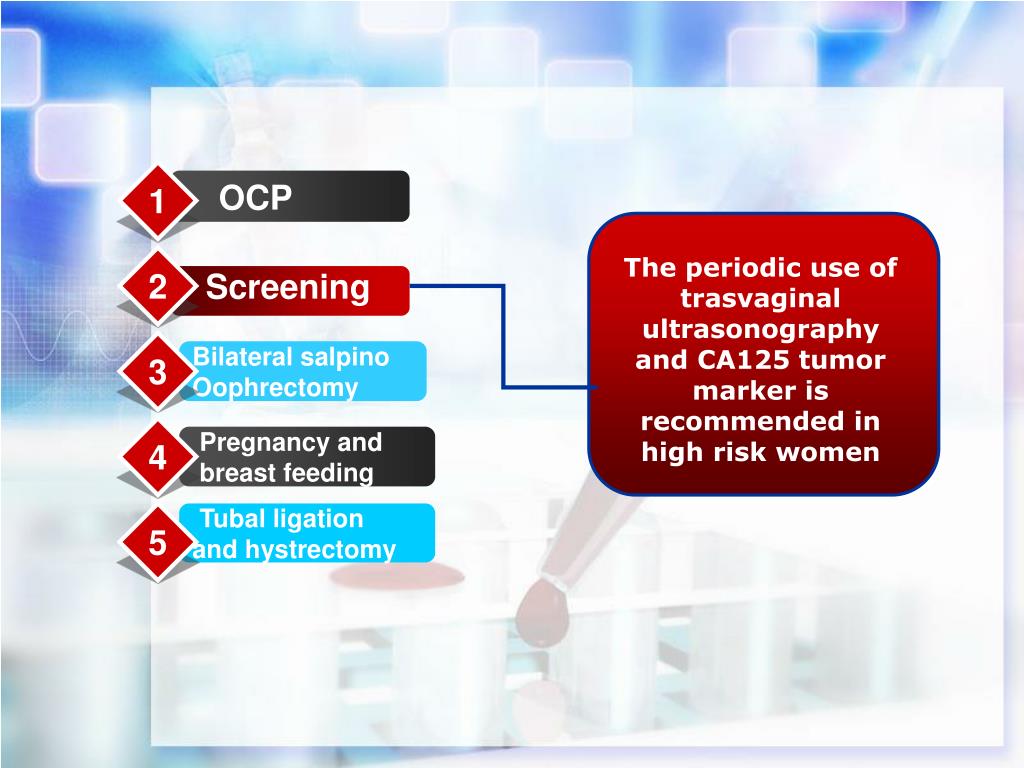 1 OCP

2 Screening

3 Bilateral salpino Oophrectomy

4 Pregnancy and breast feeding

5 Tubal ligation and hystrectomy

The periodic use of trasvaginal ultrasonography and CA125 tumor marker is recommended in high risk women